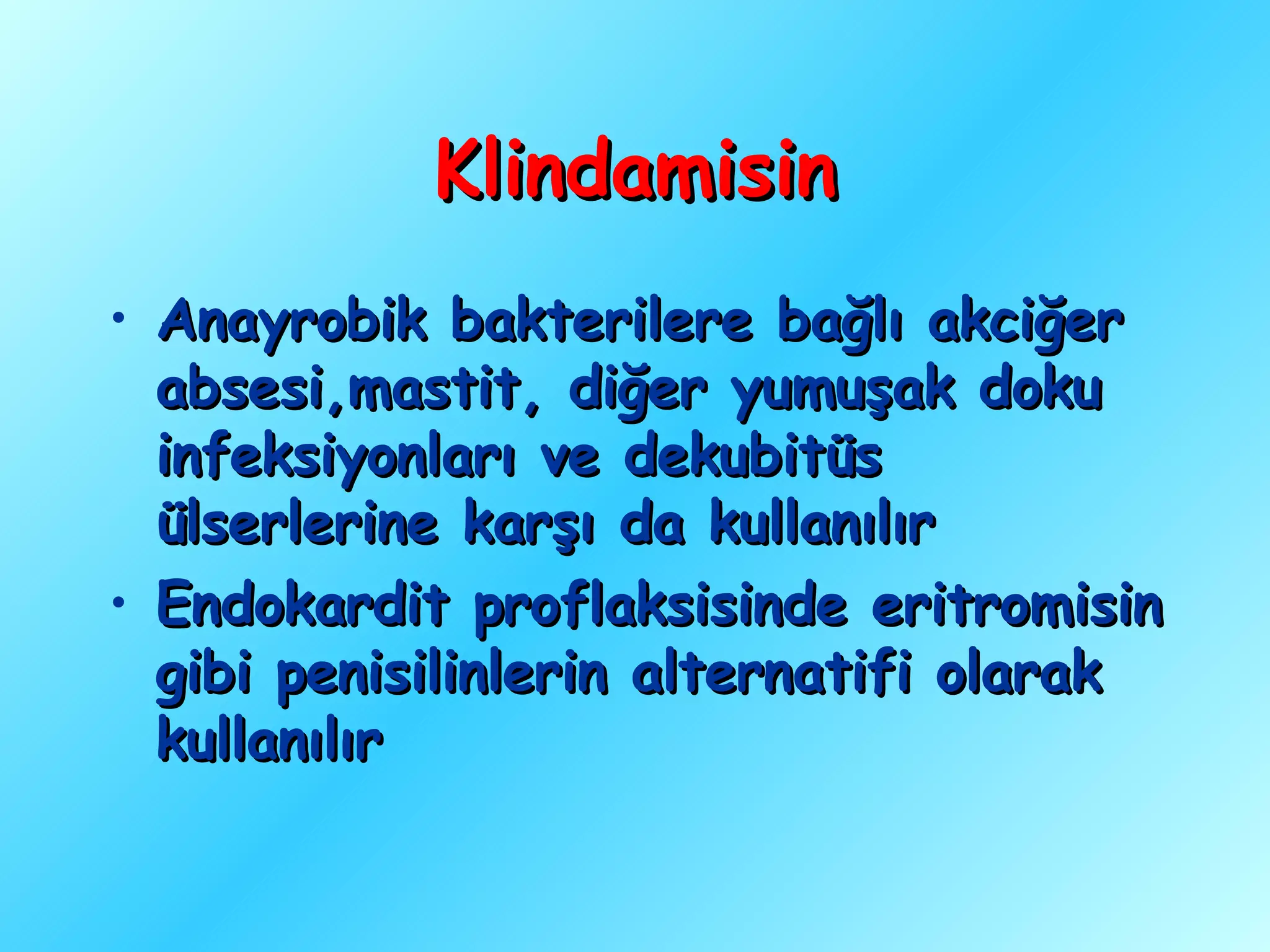 Klindamisin

• Anayrobik bakterilere bağlı akciğer absesi,mastit, diğer yumuşak doku infeksiyonları ve dekubitüs ülserlerine karşı da kullanılır

• Endokardit proflaksisinde eritromisin gibi penisilinlerin alternatifi olarak kullanılır